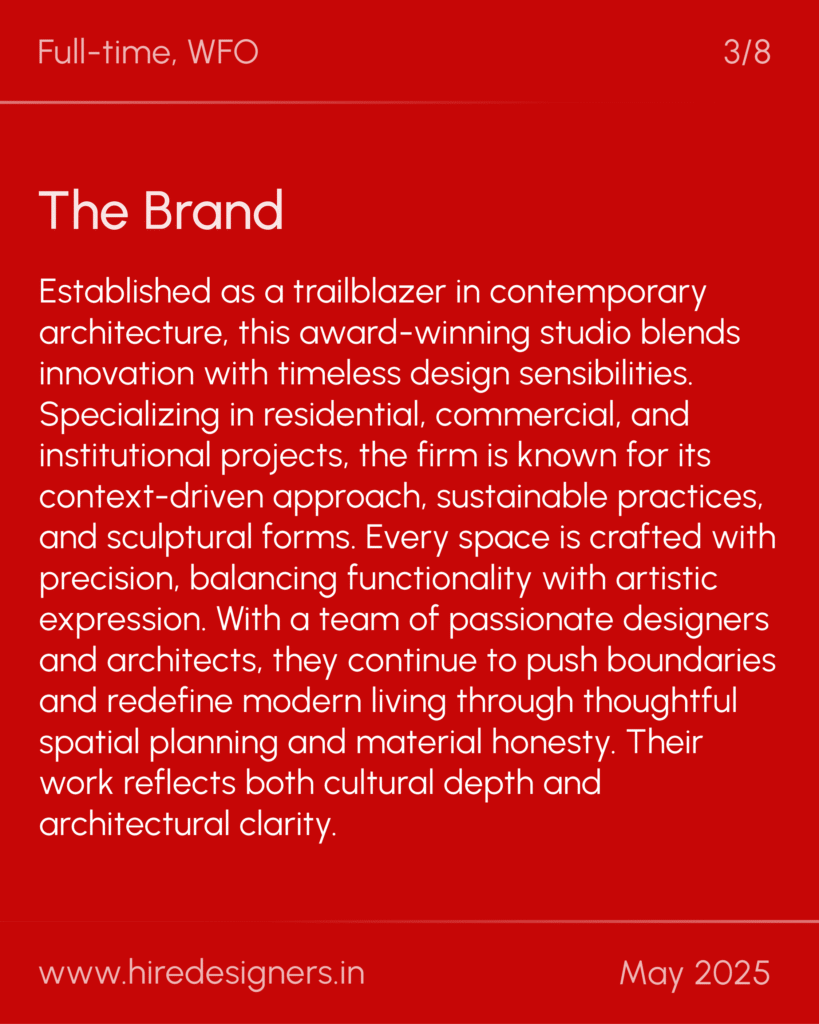 Full-time, WFO

3/8

The Brand

Established as a trailblazer in contemporary architecture, this award-winning studio blends innovation with timeless design sensibilities. Specializing in residential, commercial, and institutional projects, the firm is known for its context-driven approach, sustainable practices, and sculptural forms. Every space is crafted with precision, balancing functionality with artistic expression. With a team of passionate designers and architects, they continue to push boundaries and redefine modern living through thoughtful spatial planning and material honesty. Their work reflects both cultural depth and architectural clarity.

www.hiredesigners.in

May 2025